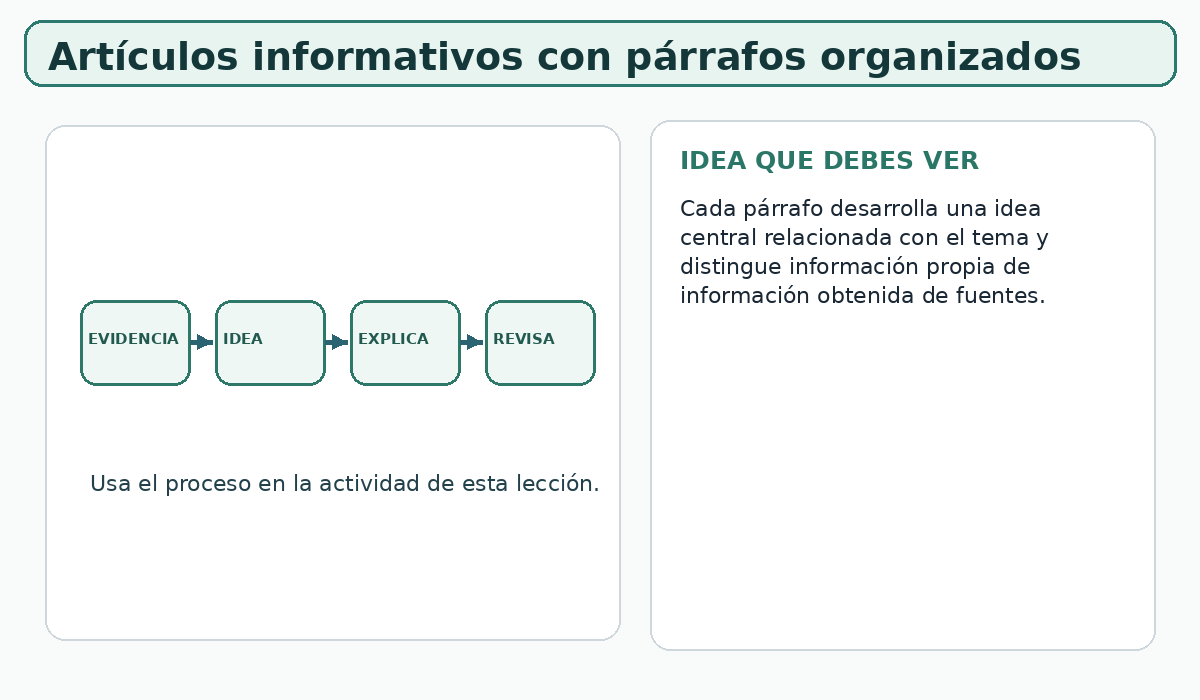 Artículos informativos con párrafos organizados

EVIDENCIA

IDEA

EXPLICA

REVISA

Usa el proceso en la actividad de esta lección.

IDEA QUE DEBES VER

Cada párrafo desarrolla una idea central relacionada con el tema y distingue información propia de información obtenida de fuentes.